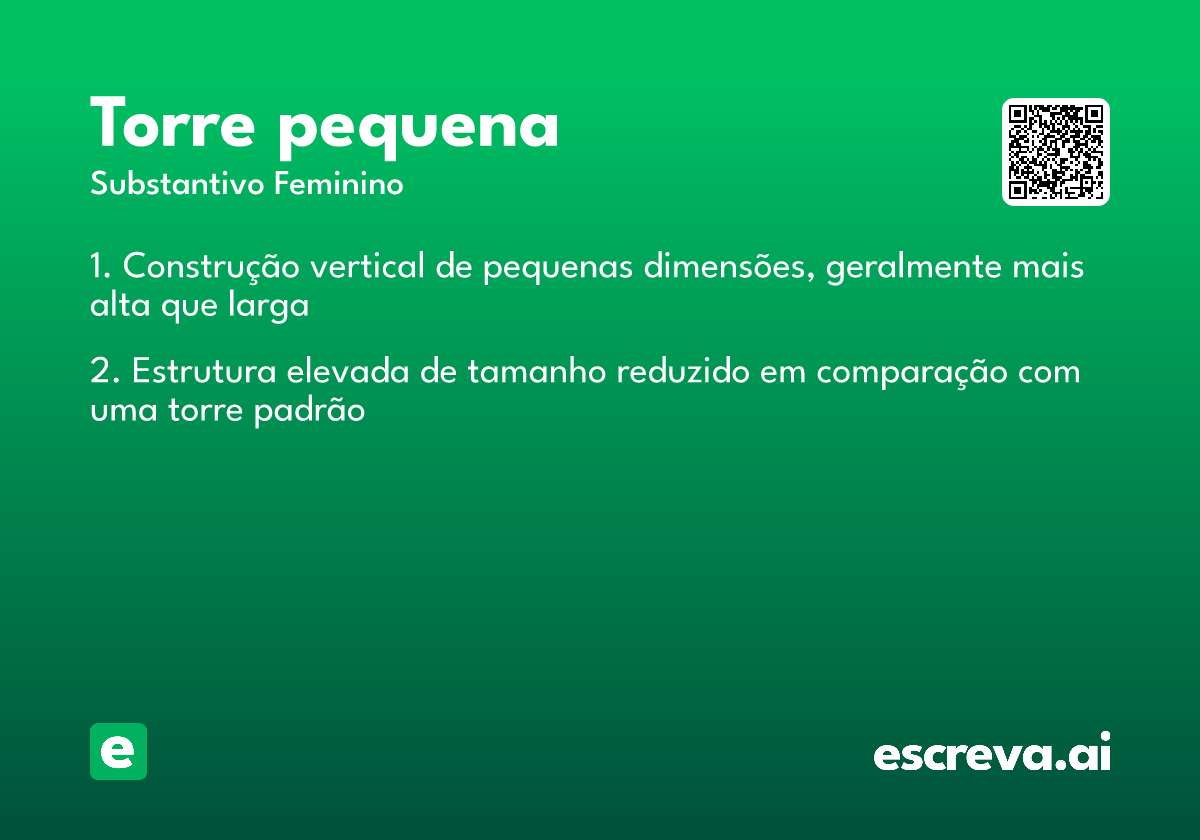 Torre pequena

Substantivo Feminino

1. Construção vertical de pequenas dimensões, geralmente mais alta que larga

2. Estrutura elevada de tamanho reduzido em comparação com uma torre padrão

e

escreva.ai